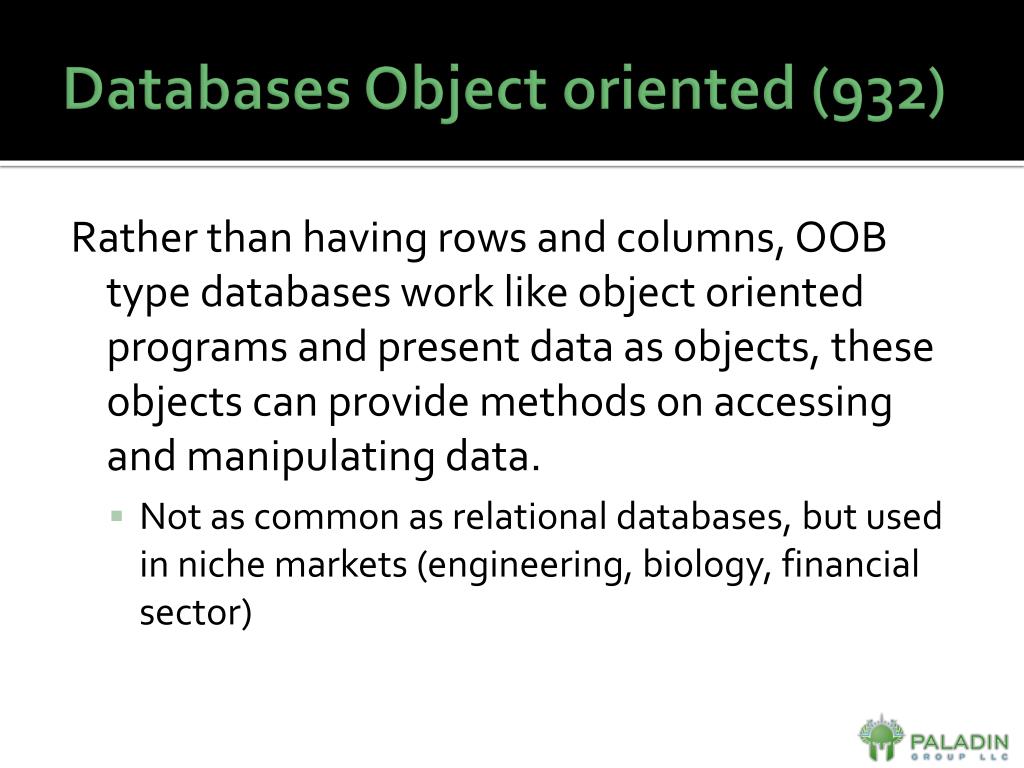 Databases Object oriented (932)

Rather than having rows and columns, OOB type databases work like object oriented programs and present data as objects, these objects can provide methods on accessing and manipulating data.

▪ Not as common as relational databases, but used in niche markets (engineering, biology, financial sector)

PALADIN
GROUP LLC